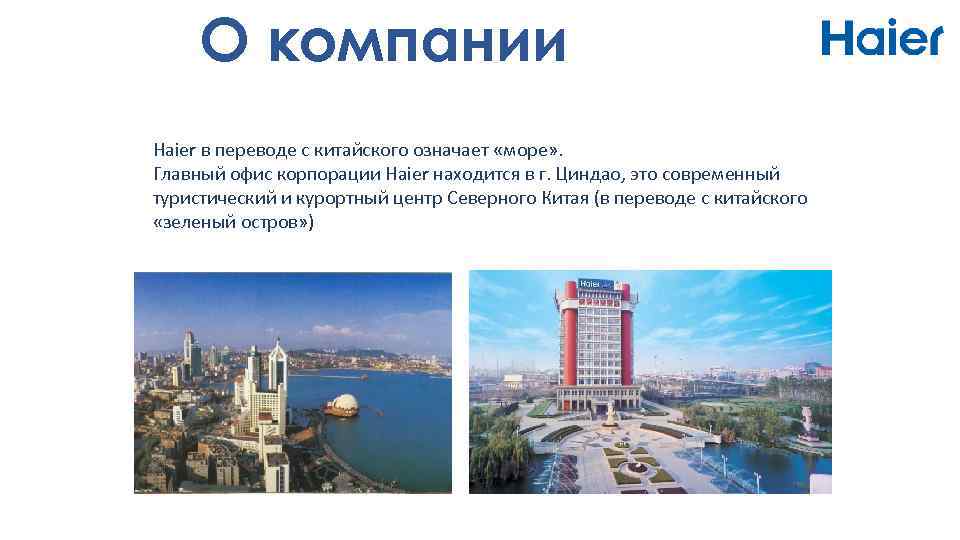 О компании

Haier

Haier в переводе с китайского означает «море».
Главный офис корпорации Haier находится в г. Циндао, это современный туристический и курортный центр Северного Китая (в переводе с китайского «зеленый остров»)

Haier